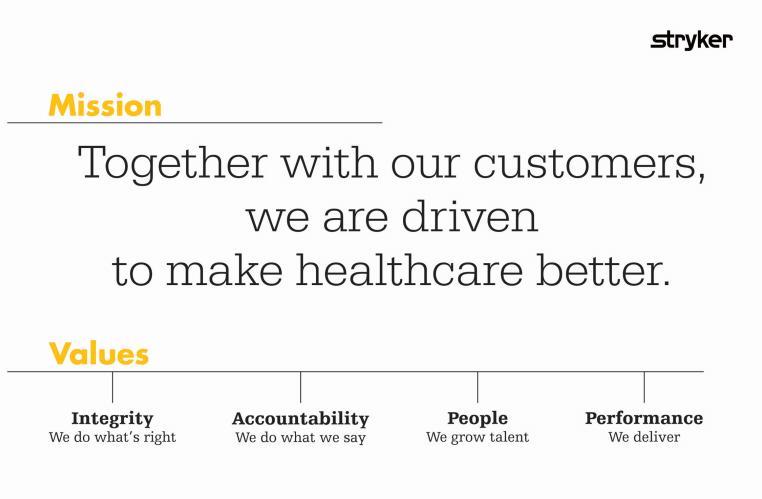 stryker

Mission

Together with our customers, we are driven to make healthcare better.

Values

Integrity
We do what's right

Accountability
We do what we say

People
We grow talent

Performance
We deliver